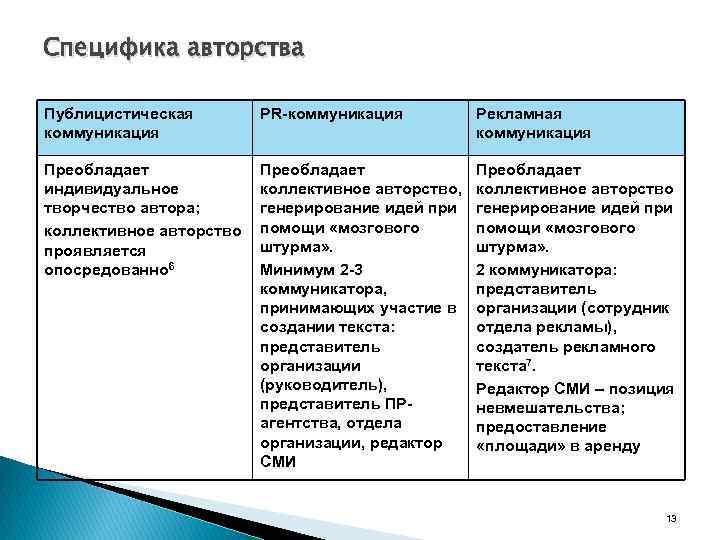 Специфика авторства

| Публицистическая коммуникация | PR-коммуникация | Рекламная коммуникация |
|---|---|---|
| Преобладает индивидуальное творчество автора; коллективное авторство проявляется опосредованно$^6$ | Преобладает коллективное авторство, генерирование идей при помощи «мозгового штурма». Минимум 2-3 коммуникатора, принимающих участие в создании текста: представитель организации (руководитель), представитель ПР-агентства, отдела организации, редактор СМИ | Преобладает коллективное авторство генерирование идей при помощи «мозгового штурма». 2 коммуникатора: представитель организации (сотрудник отдела рекламы), создатель рекламного текста$^7$. Редактор СМИ – позиция невмешательства; предоставление «площади» в аренду |

13